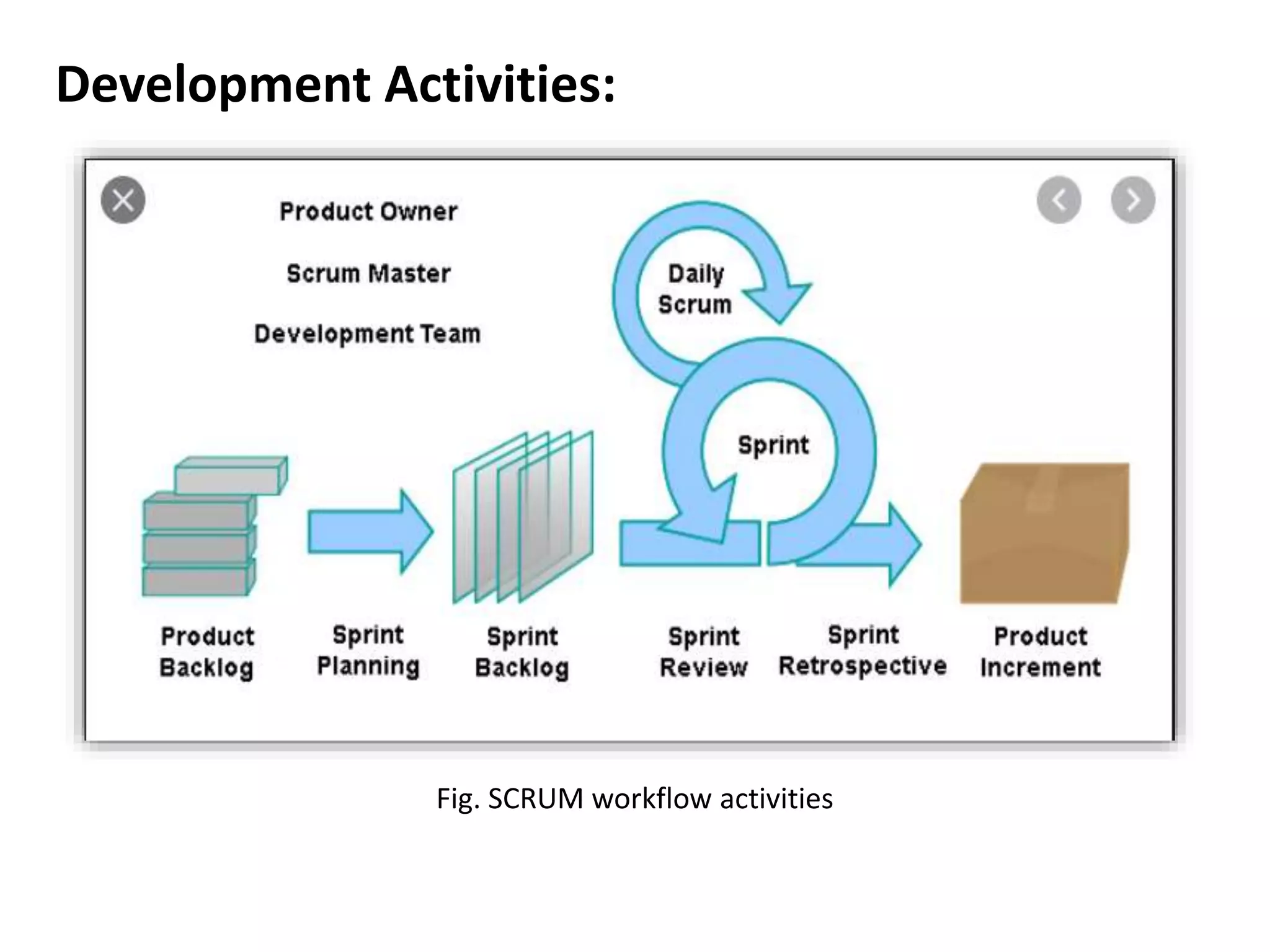 Development Activities:

Product Owner

Scrum Master

Development Team

Daily Scrum

Sprint

Product Backlog

Sprint Planning

Sprint Backlog

Sprint Review

Sprint Retrospective

Product Increment

Fig. SCRUM workflow activities